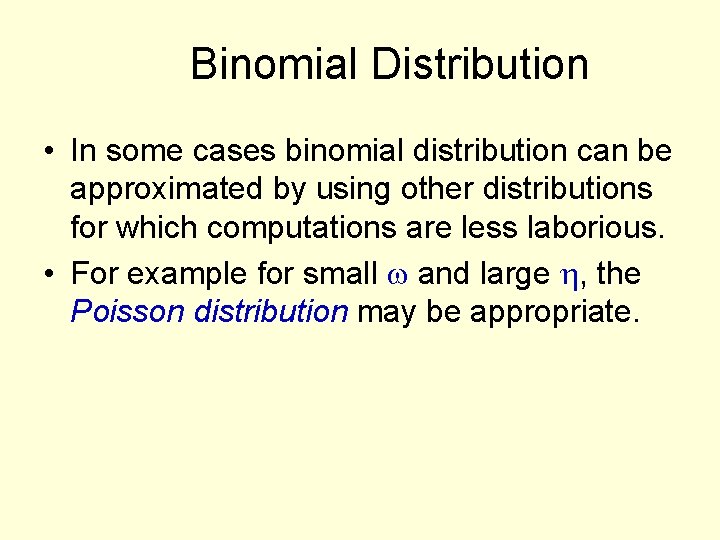 Binomial Distribution

• In some cases binomial distribution can be approximated by using other distributions for which computations are less laborious.

• For example for small $\omega$ and large $\eta$, the Poisson distribution may be appropriate.